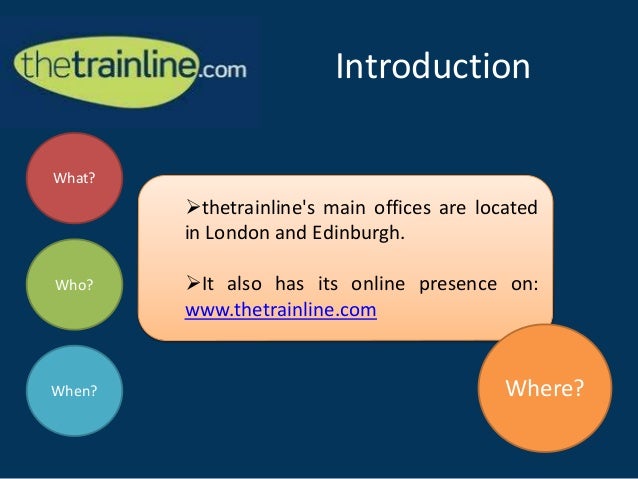 thetrainline.com

Introduction

What?

Who?

When?

➢thetrainline's main offices are located in London and Edinburgh.

➢It also has its online presence on: www.thetrainline.com

Where?